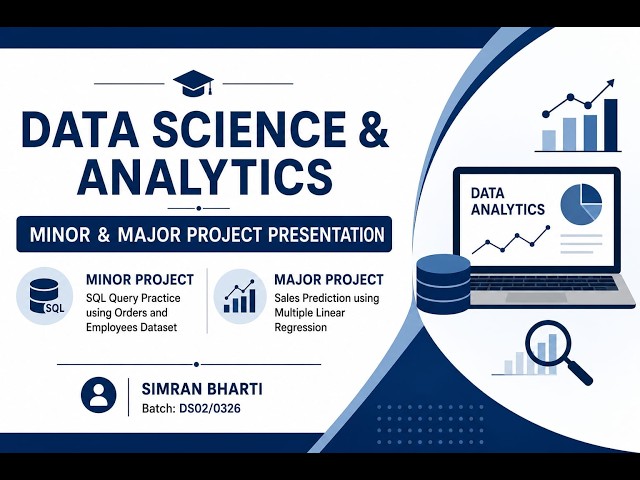 DATA SCIENCE & ANALYTICS

MINOR & MAJOR PROJECT PRESENTATION

SQL

MINOR PROJECT
SQL Query Practice using Orders and Employees Dataset

MAJOR PROJECT
Sales Prediction using Multiple Linear Regression

SIMRAN BHARTI
Batch: DS02/0326

DATA ANALYTICS